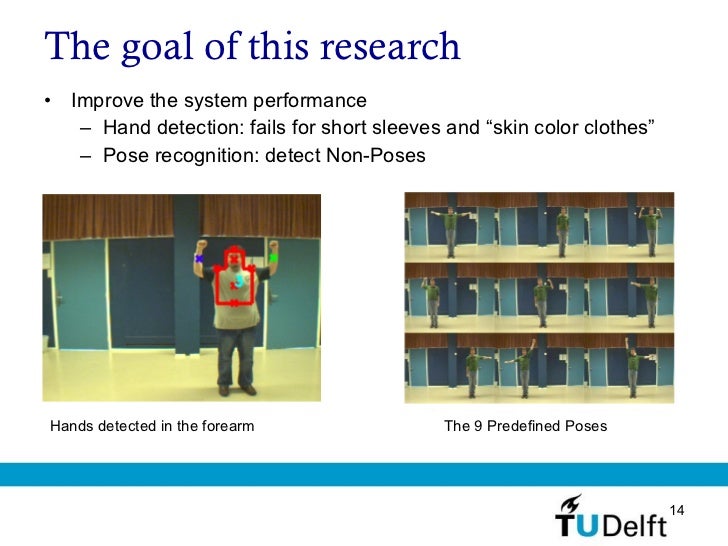 The goal of this research

• Improve the system performance
– Hand detection: fails for short sleeves and “skin color clothes”
– Pose recognition: detect Non-Poses

Hands detected in the forearm

The 9 Predefined Poses

TUDelft

14